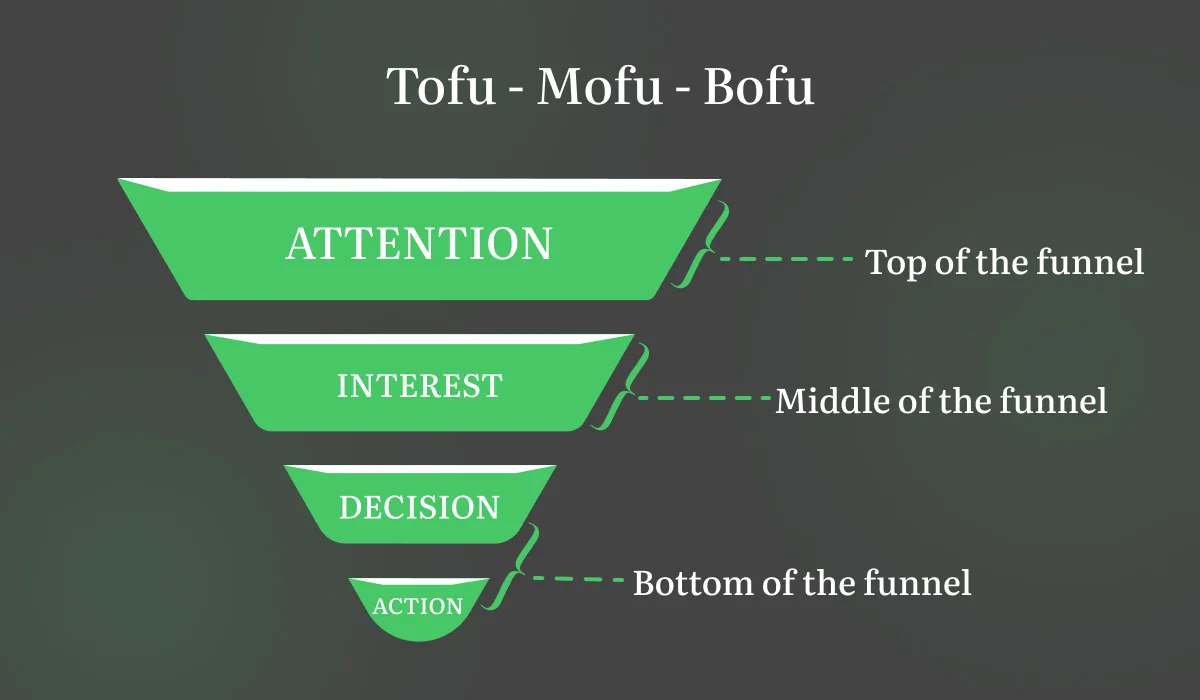 Tofu - Mofu - Bofu

ATTENTION

Top of the funnel

INTEREST

Middle of the funnel

DECISION

ACTION

Bottom of the funnel